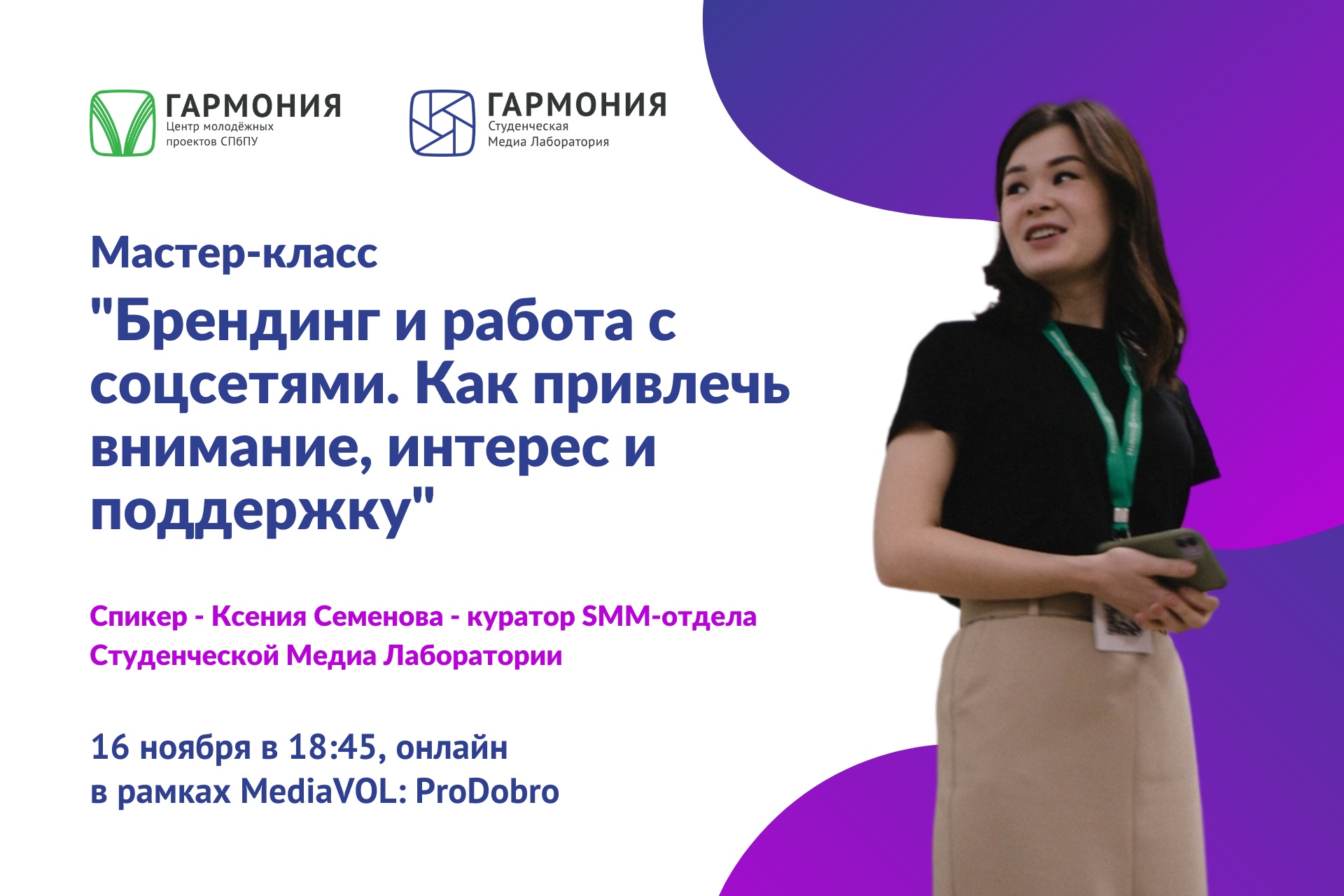 ГАРМОНИЯ
Центр молодёжных проектов СПбПУ

ГАРМОНИЯ
Студенческая Медиа Лаборатория

Мастер-класс
"Брендинг и работа с соцсетями. Как привлечь внимание, интерес и поддержку"

Спикер - Ксения Семенова - куратор SMM-отдела Студенческой Медиа Лаборатории

16 ноября в 18:45, онлайн
в рамках MediaVOL: ProDobro